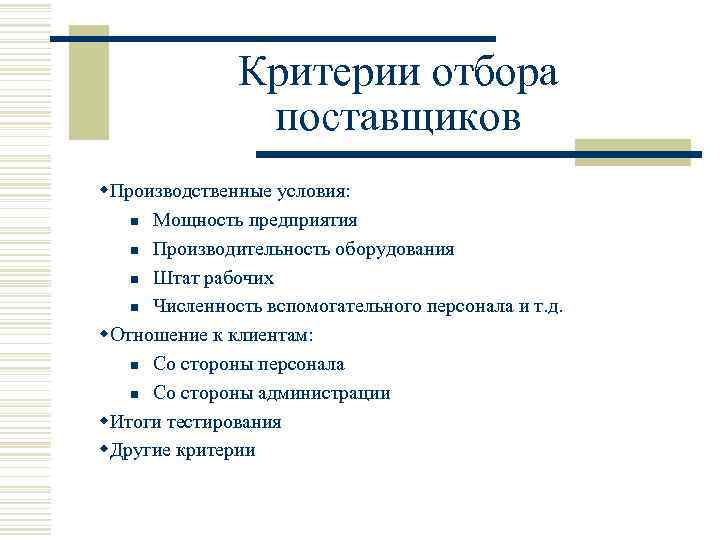 Критерии отбора поставщиков

◆Производственные условия:
■ Мощность предприятия
■ Производительность оборудования
■ Штат рабочих
■ Численность вспомогательного персонала и т.д.
◆Отношение к клиентам:
■ Со стороны персонала
■ Со стороны администрации
◆Итоги тестирования
◆Другие критерии